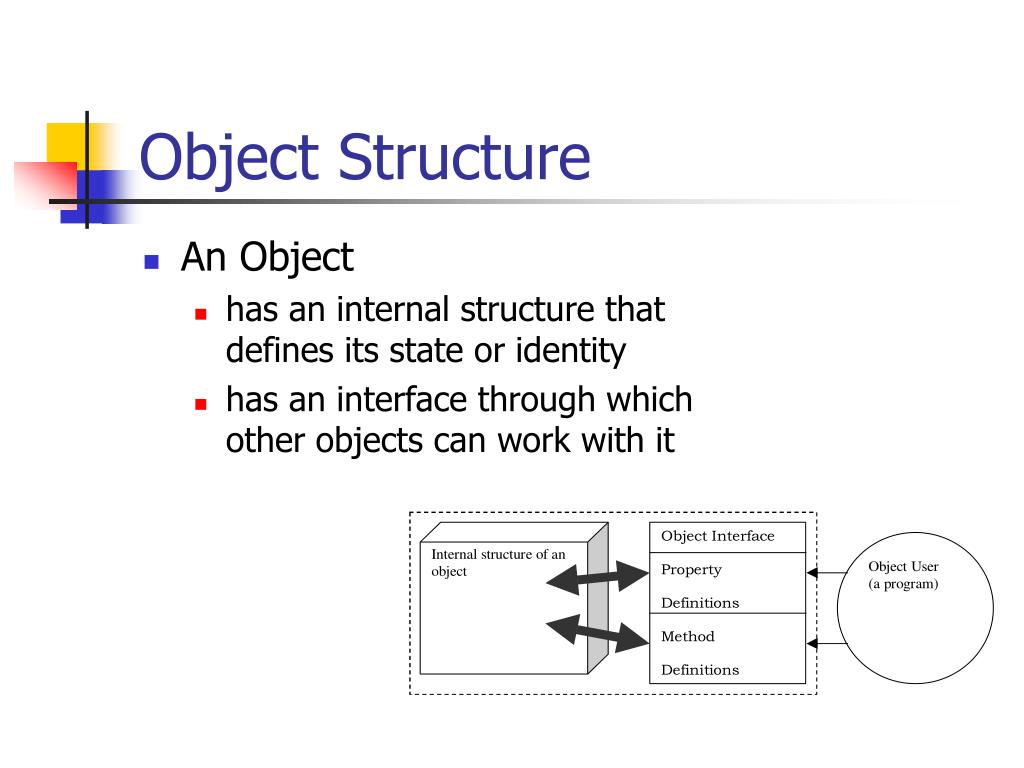 Object Structure

An Object

has an internal structure that defines its state or identity

has an interface through which other objects can work with it

Internal structure of an object

Object Interface

Property Definitions

Method Definitions

Object User (a program)